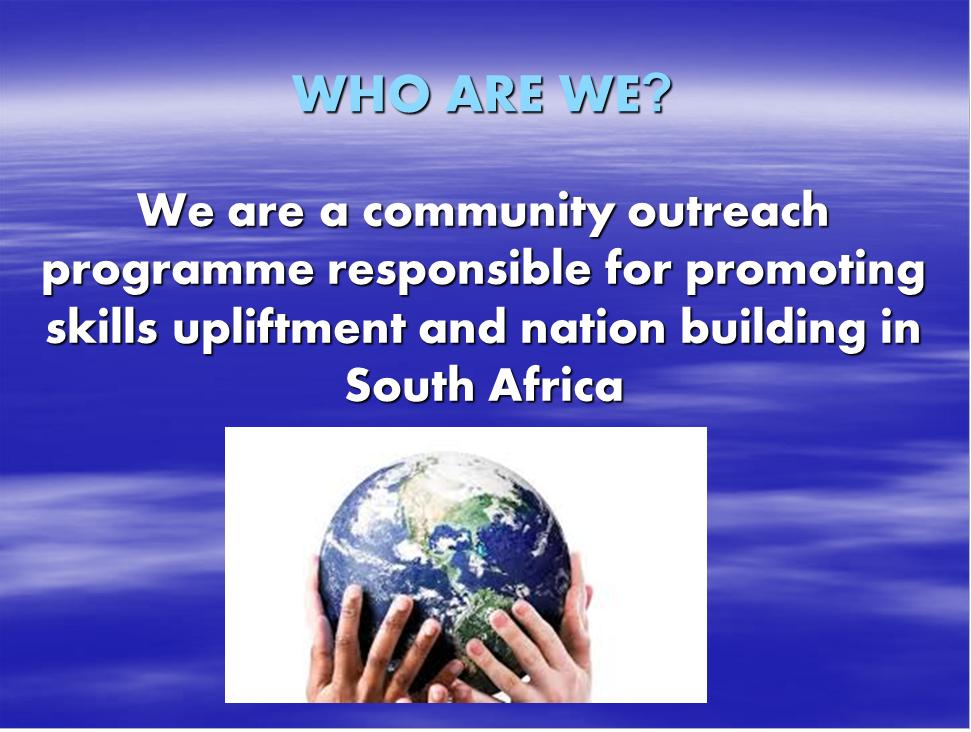 WHO ARE WE?

We are a community outreach programme responsible for promoting skills upliftment and nation building in South Africa